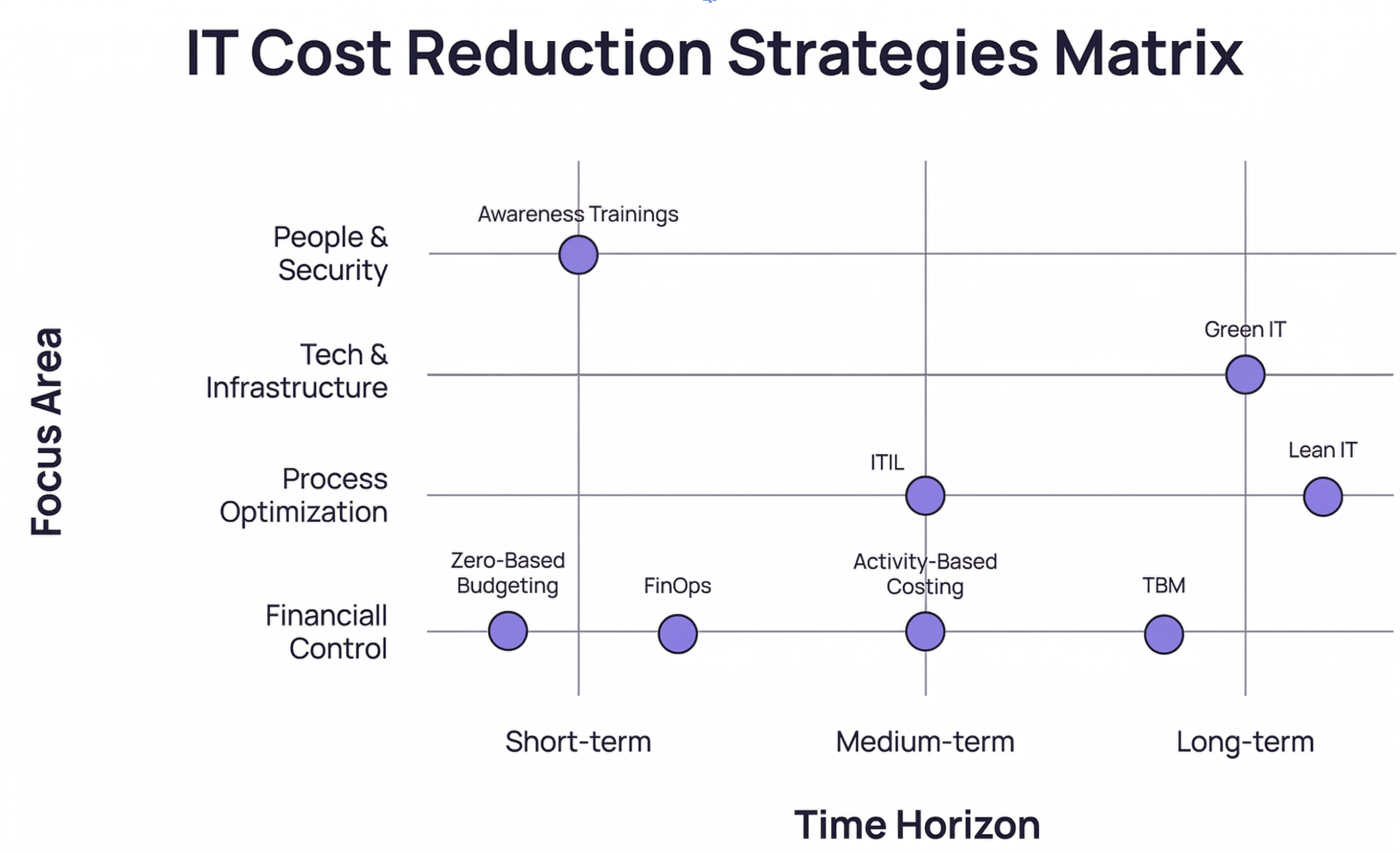 IT Cost Reduction Strategies Matrix

Focus Area

People & Security

Tech & Infrastructure

Process Optimization

Financiall Control

Awareness Trainings

Green IT

ITIL

Lean IT

Zero-Based Budgeting

FinOps

Activity-Based Costing

TBM

Short-term

Medium-term

Long-term

Time Horizon